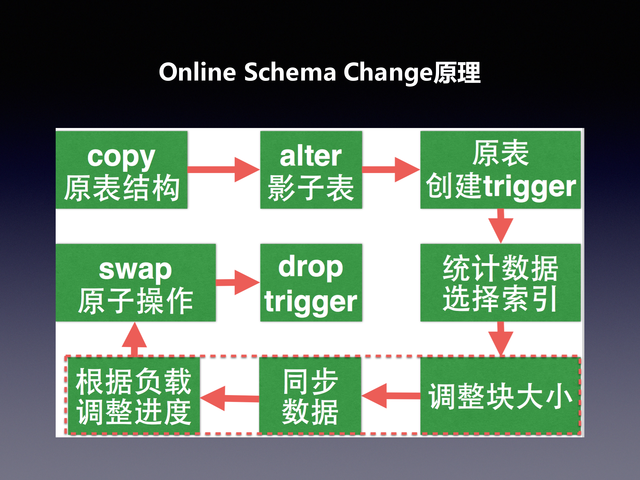 Online Schema Change原理

copy
原表结构

alter
影子表

原表
创建trigger

统计数据
选择索引

调整块大小

同步
数据

根据负载
调整进度

swap
原子操作

drop
trigger